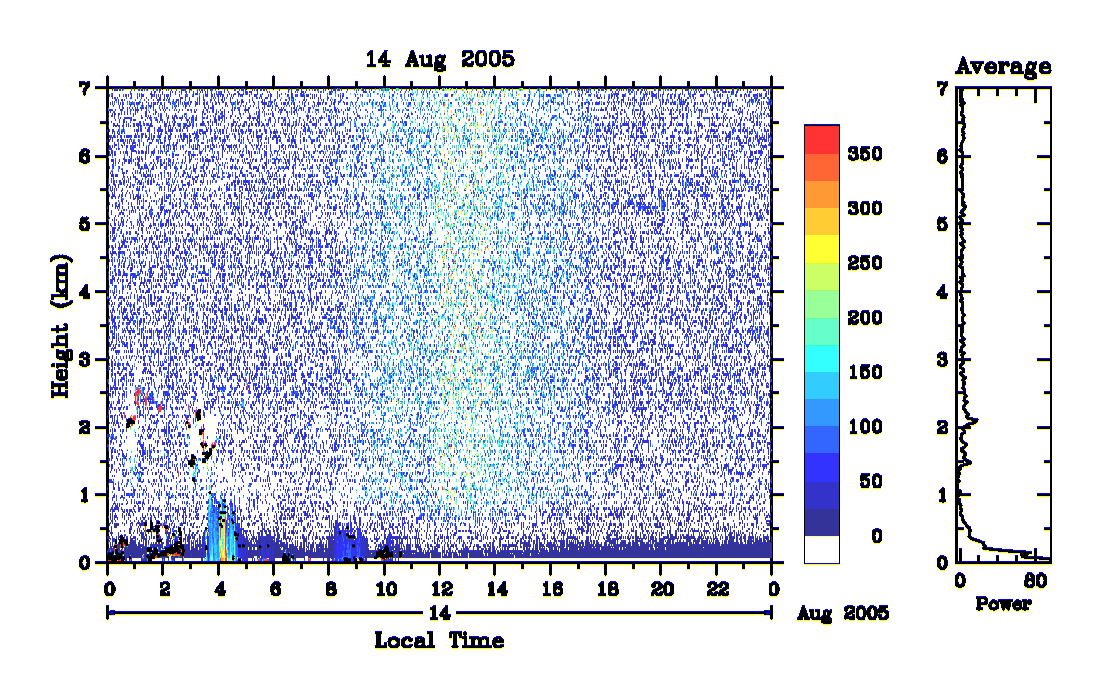 14 Aug 2005

Height (km)

7
6
5
4
3
2
1
0

0 2 4 6 8 10 12 14 16 18 20 22 0

14

Aug 2005

Local Time

350
300
250
200
150
100
50
0

Average

7
6
5
4
3
2
1
0

0 80

Power